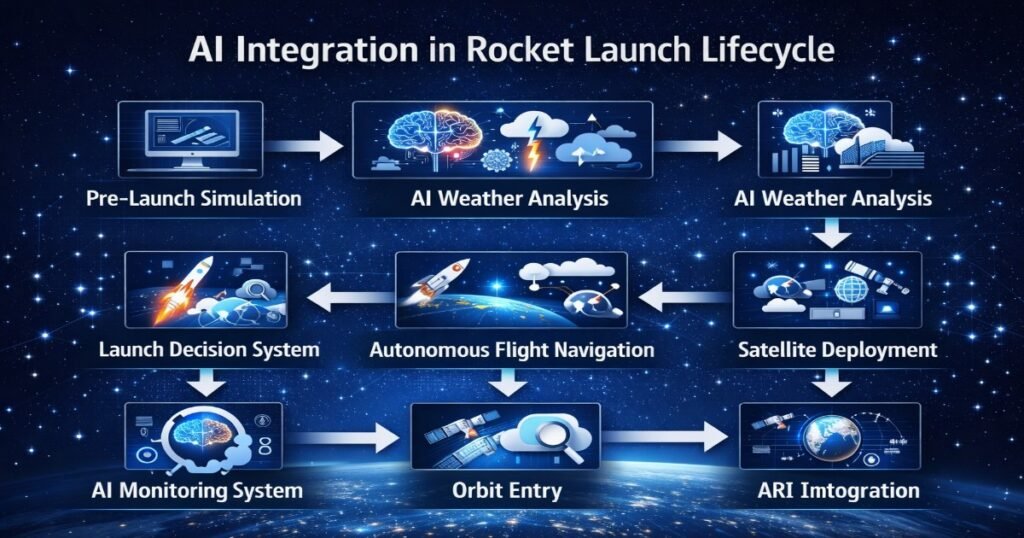 AI Integration in Rocket Launch Lifecycle

Pre-Launch Simulation

AI Weather Analysis

AI Weather Analysis

Launch Decision System

Autonomous Flight Navigation

Satellite Deployment

AI Monitoring System

Orbit Entry

ARI Imtogration